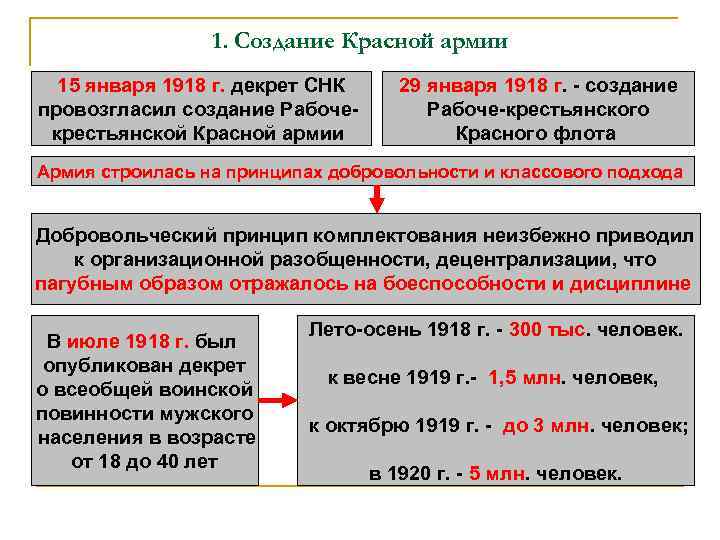 1. Создание Красной армии

15 января 1918 г. декрет СНК провозгласил создание Рабоче-крестьянской Красной армии

29 января 1918 г. - создание Рабоче-крестьянского Красного флота

Армия строилась на принципах добровольности и классового подхода

Добровольческий принцип комплектования неизбежно приводил к организационной разобщенности, децентрализации, что пагубным образом отражалось на боеспособности и дисциплине

В июле 1918 г. был опубликован декрет о всеобщей воинской повинности мужского населения в возрасте от 18 до 40 лет

Лето-осень 1918 г. - 300 тыс. человек.

к весне 1919 г.- 1,5 млн. человек,

к октябрю 1919 г. - до 3 млн. человек;

в 1920 г. - 5 млн. человек.